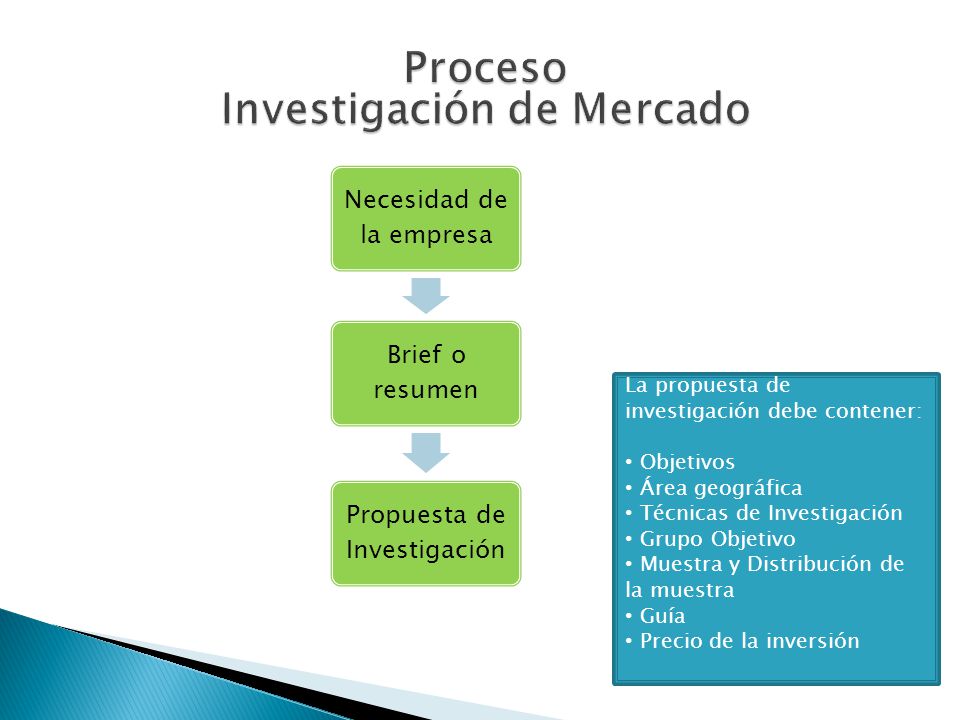 Proceso
Investigación de Mercado

Necesidad de la empresa

Brief o resumen

Propuesta de Investigación

La propuesta de investigación debe contener:

• Objetivos
• Área geográfica
• Técnicas de Investigación
• Grupo Objetivo
• Muestra y Distribución de la muestra
• Guía
• Precio de la inversión